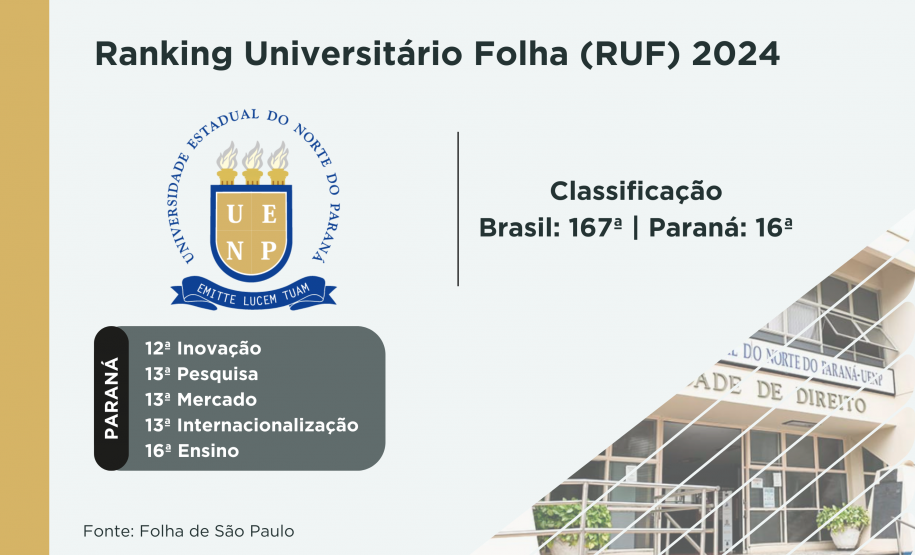 Ranking Universitário Folha (RUF) 2024

UNIVERSIDADE ESTADUAL DO NORTE DO PARANÁ
U E N P
EMITTE LUCEM TUAM

Classificação
Brasil: 167ª | Paraná: 16ª

PARANÁ
12ª Inovação
13ª Pesquisa
13ª Mercado
13ª Internacionalização
16ª Ensino

L DO NORTE DO PARANÁ-UENP
ADE DE DIREITO

Fonte: Folha de São Paulo